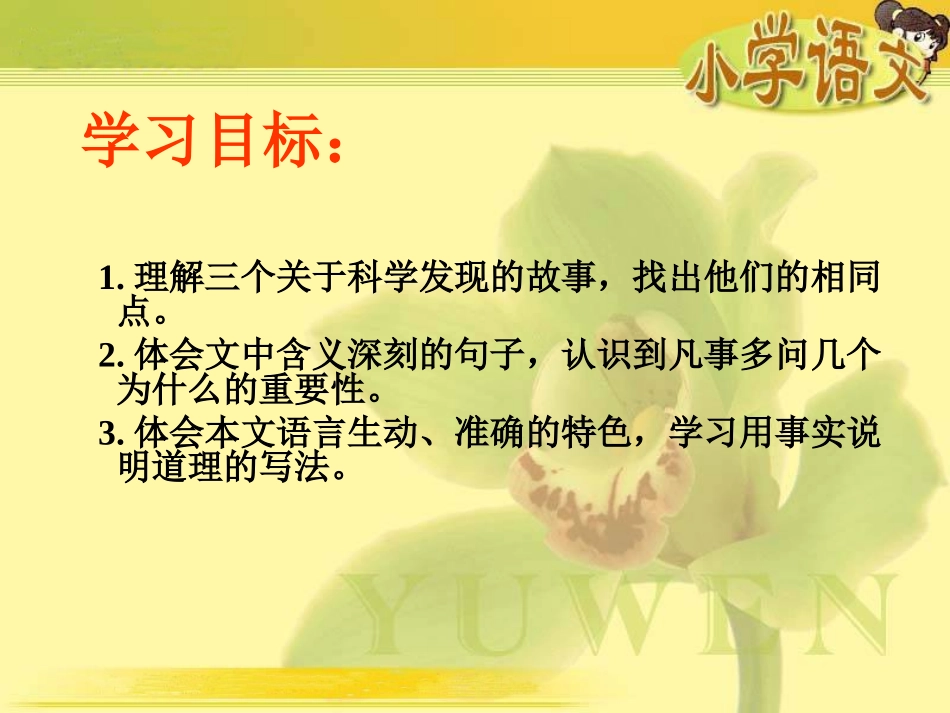 小学语文

学习目标：

1. 理解三个关于科学发现的故事，找出他们的相同点。

2. 体会文中含义深刻的句子，认识到凡事多问几个为什么的重要性。

3. 体会本文语言生动、准确的特色，学习用事实说明道理的写法。

YUWEN